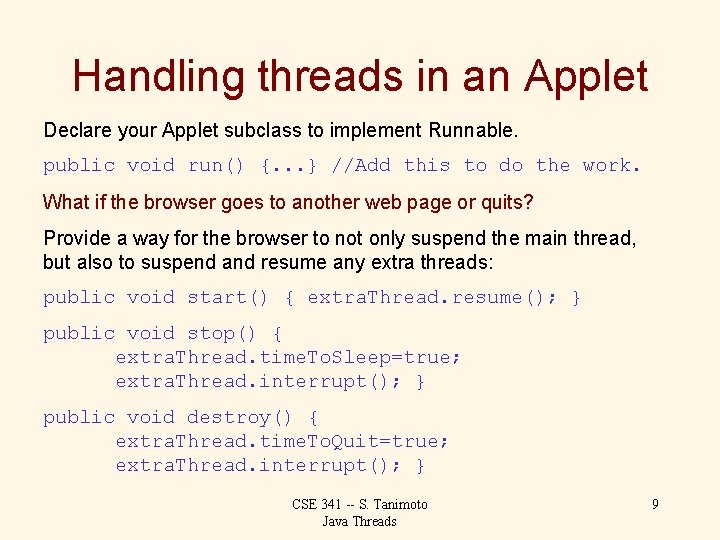 Handling threads in an Applet

Declare your Applet subclass to implement Runnable.

public void run() {...} //Add this to do the work.

What if the browser goes to another web page or quits?

Provide a way for the browser to not only suspend the main thread, but also to suspend and resume any extra threads:

public void start() { extraThread.resume(); }

public void stop() {
      extraThread.timeToSleep=true;
      extraThread.interrupt(); }

public void destroy() {
      extraThread.timeToQuit=true;
      extraThread.interrupt(); }

CSE 341 -- S. Tanimoto
Java Threads

9